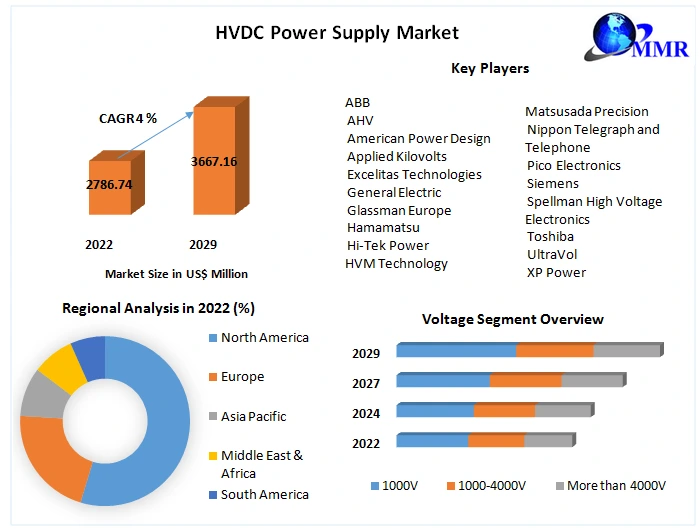 HVDC Power Supply Market

MMR

CAGR 4 %

2786.74

3667.16

2022

2029

Market Size in US$ Million

Key Players

ABB
AHV
American Power Design
Applied Kilovolts
Excelitas Technologies
General Electric
Glassman Europe
Hamamatsu
Hi-Tek Power
HVM Technology

Matsusada Precision
Nippon Telegraph and Telephone
Pico Electronics
Siemens
Spellman High Voltage Electronics
Toshiba
UltraVol
XP Power

Regional Analysis in 2022 (%)

North America
Europe
Asia Pacific
Middle East & Africa
South America

Voltage Segment Overview

2029
2027
2024
2022

1000V
1000-4000V
More than 4000V